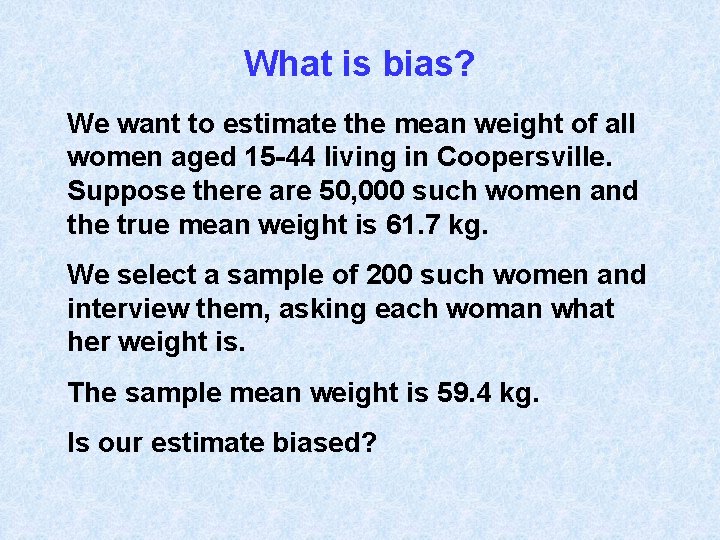 What is bias?

We want to estimate the mean weight of all women aged 15-44 living in Coopersville. Suppose there are 50,000 such women and the true mean weight is 61.7 kg.

We select a sample of 200 such women and interview them, asking each woman what her weight is.

The sample mean weight is 59.4 kg.

Is our estimate biased?